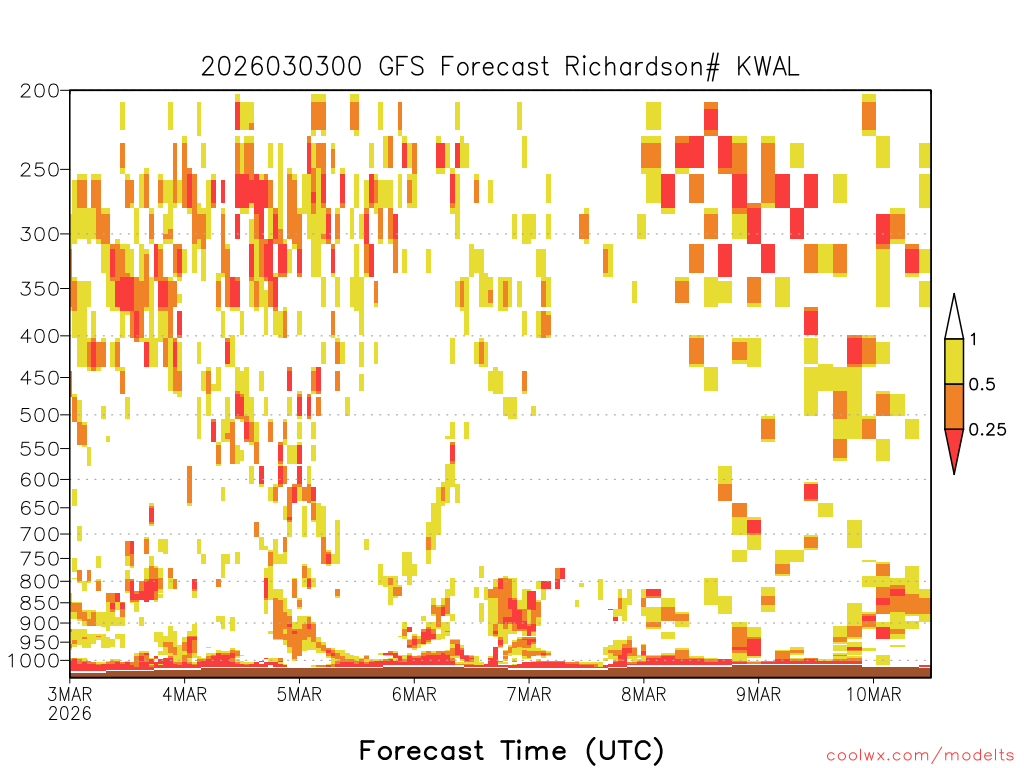 2026030300 GFS Forecast Richardson# KWAL

200
250
300
350
400
450
500
550
600
650
700
750
800
850
900
950
1000

1
0.5
0.25

3MAR
2026
4MAR
5MAR
6MAR
7MAR
8MAR
9MAR
10MAR

Forecast Time (UTC)

coolwx.com/modelts